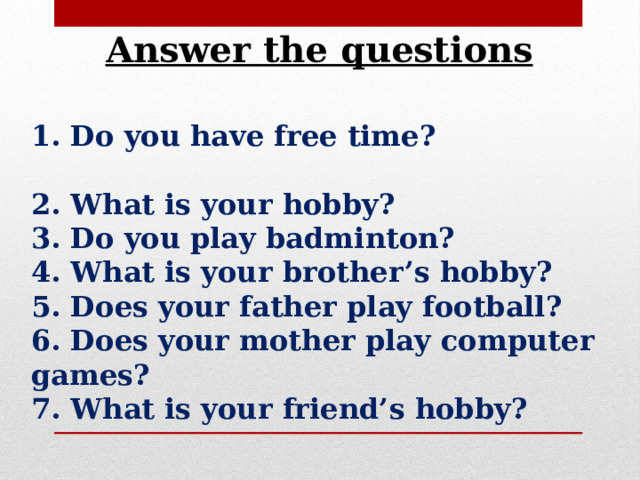 Answer the questions

1. Do you have free time?

2. What is your hobby?
3. Do you play badminton?
4. What is your brother’s hobby?
5. Does your father play football?
6. Does your mother play computer games?
7. What is your friend’s hobby?